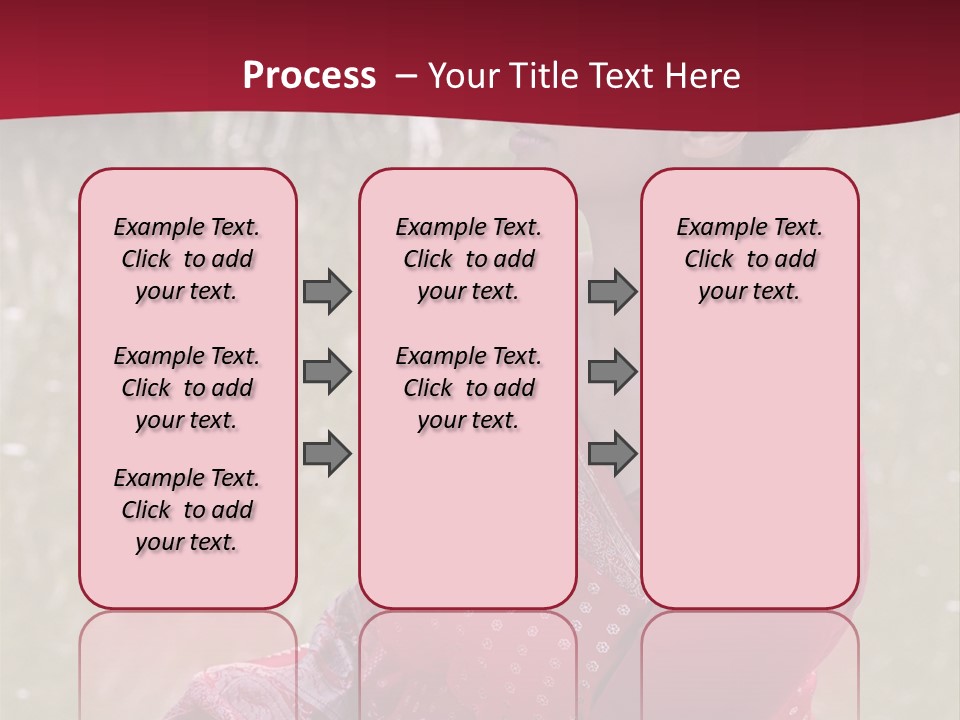 Process – Your Title Text Here

Example Text. Click to add your text.

Example Text. Click to add your text.

Example Text. Click to add your text.

Example Text. Click to add your text.

Example Text. Click to add your text.

Example Text. Click to add your text.